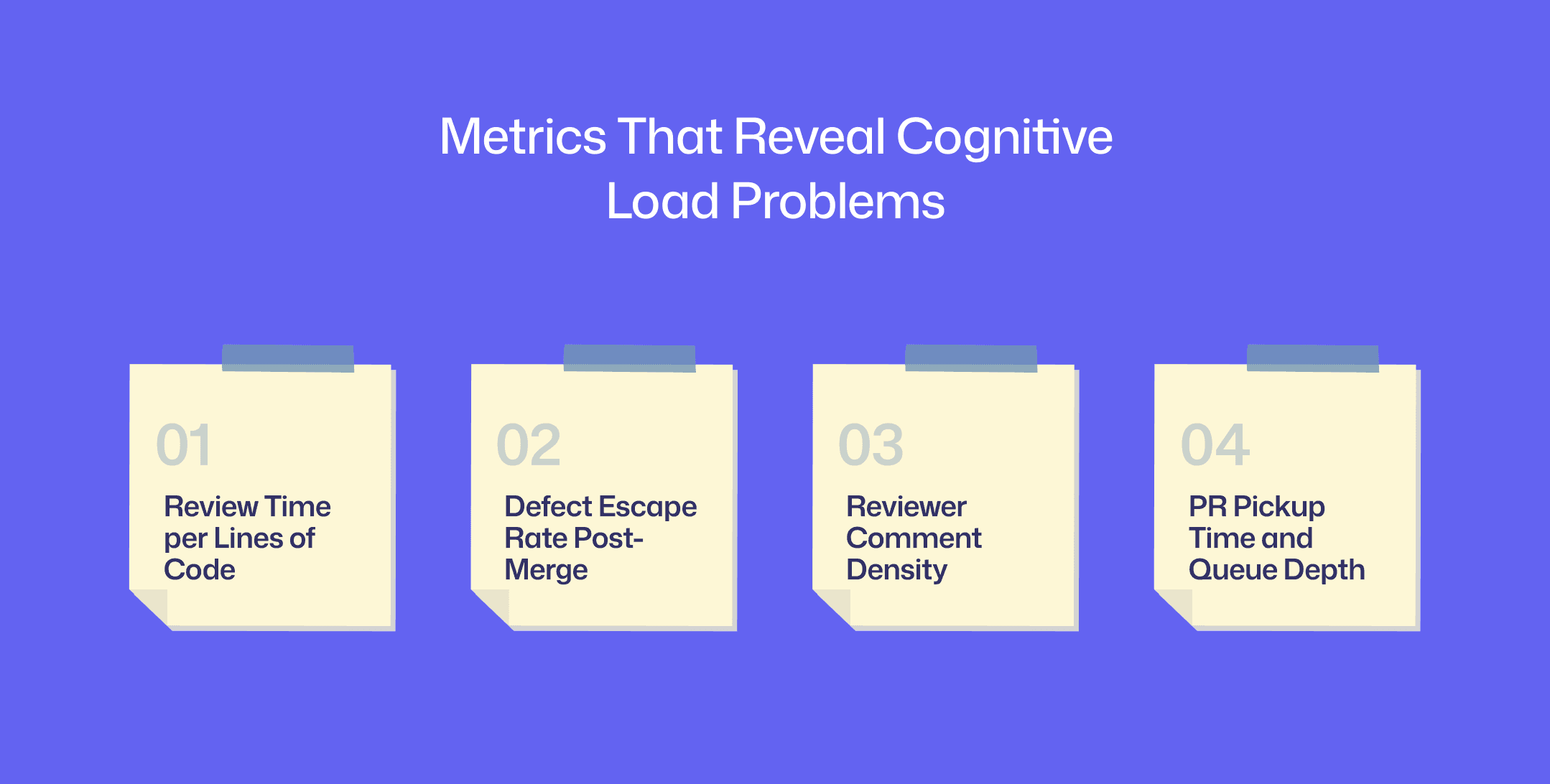 Metrics That Reveal Cognitive Load Problems

01

Review Time per Lines of Code

02

Defect Escape Rate Post-Merge

03

Reviewer Comment Density

04

PR Pickup Time and Queue Depth